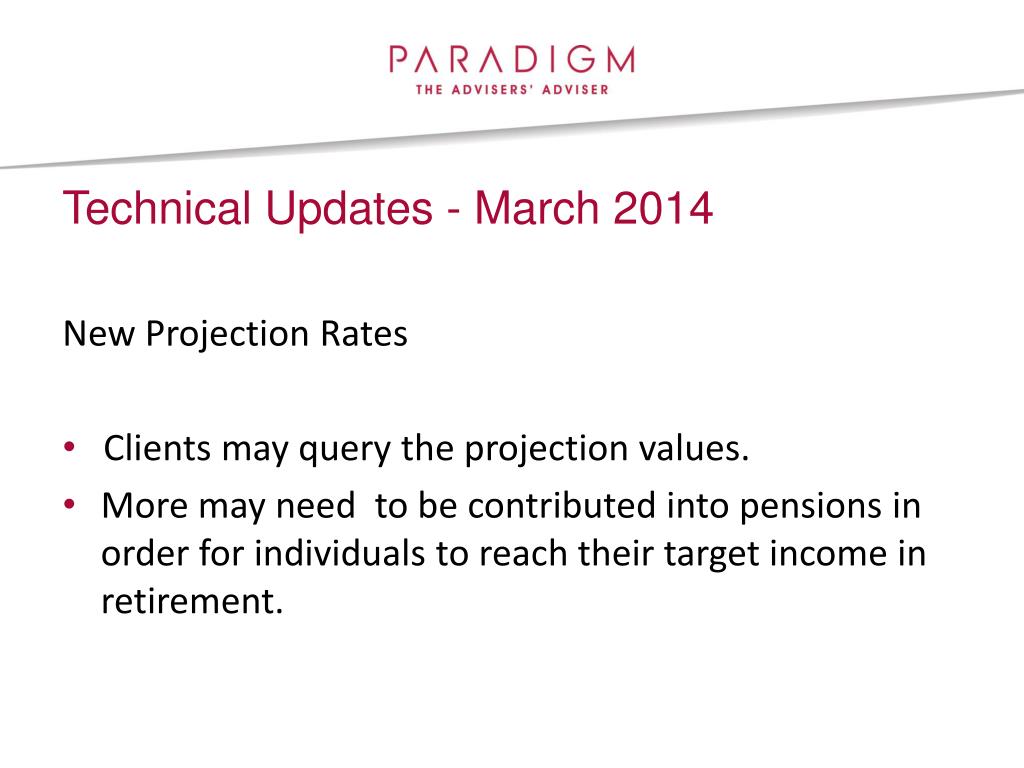 PARADIGM
THE ADVISERS' ADVISER

Technical Updates - March 2014

New Projection Rates

• Clients may query the projection values.
• More may need to be contributed into pensions in order for individuals to reach their target income in retirement.